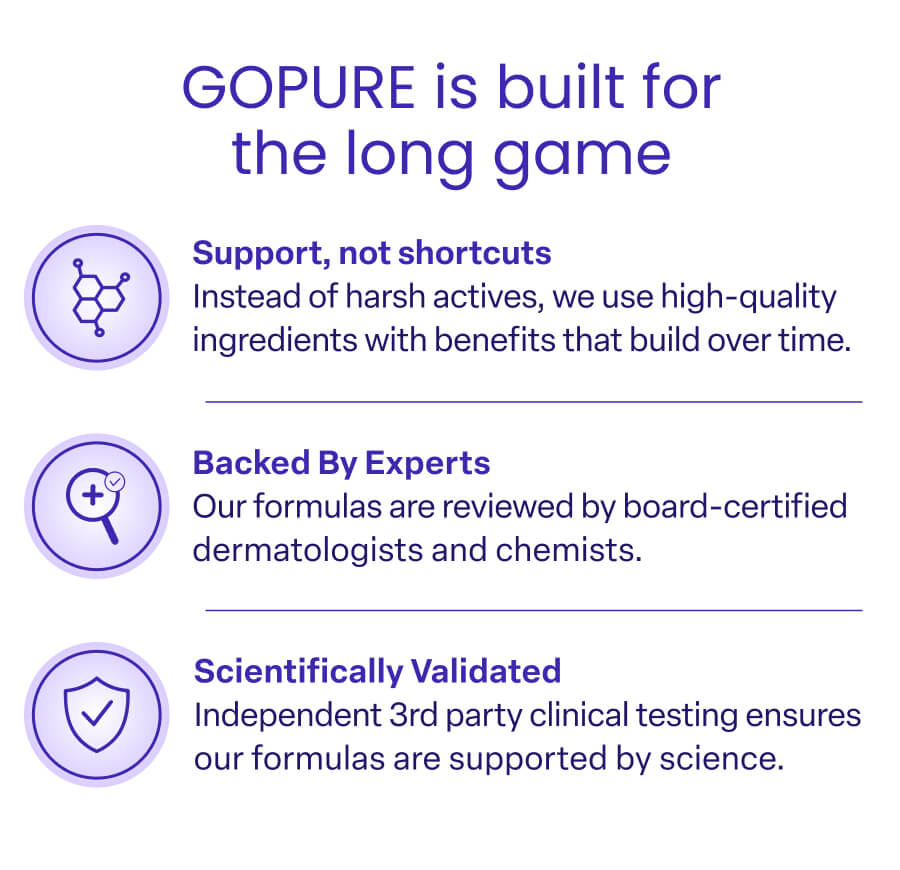 GOPURE is built for the long game

Support, not shortcuts
Instead of harsh actives, we use high-quality ingredients with benefits that build over time.

Backed By Experts
Our formulas are reviewed by board-certified dermatologists and chemists.

Scientifically Validated
Independent 3rd party clinical testing ensures our formulas are supported by science.